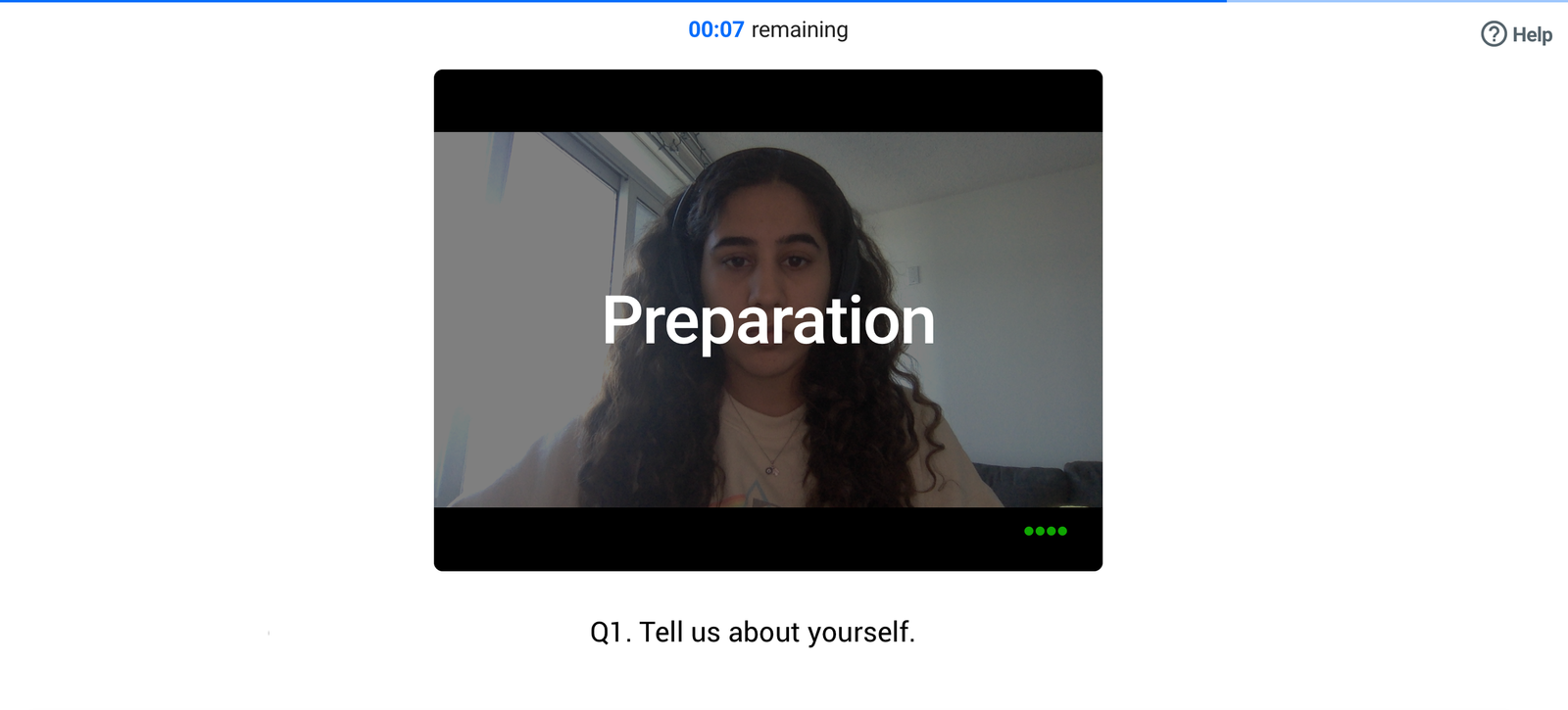 00:07 remaining

Help

Preparation

Q1. Tell us about yourself.